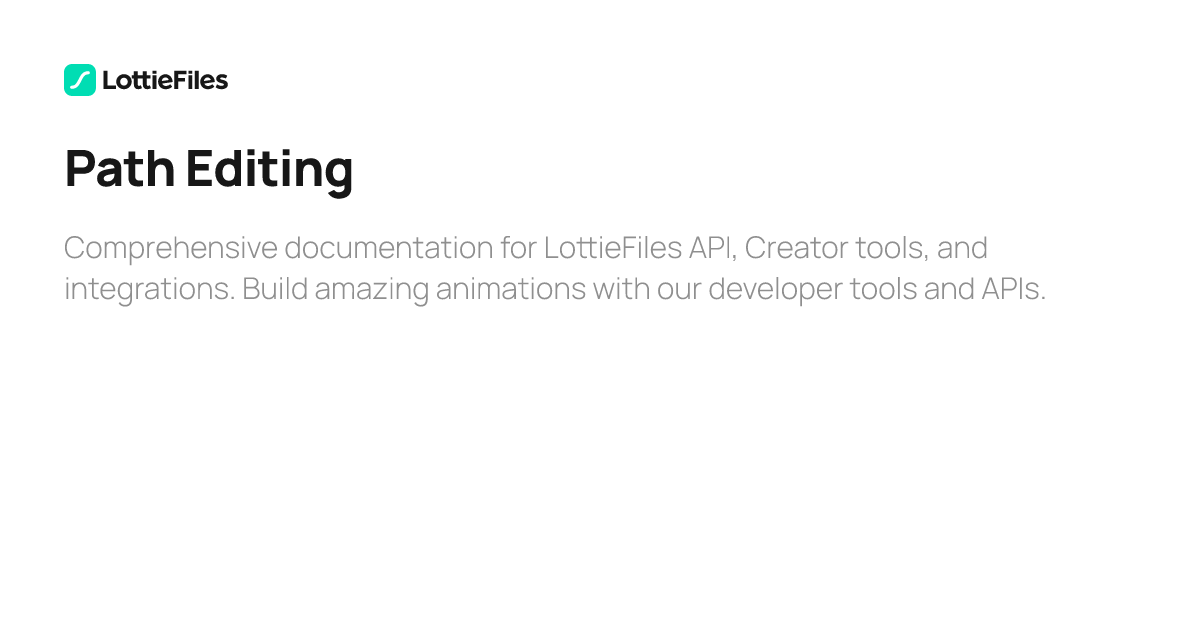 LottieFiles

Path Editing

Comprehensive documentation for LottieFiles API, Creator tools, and integrations. Build amazing animations with our developer tools and APIs.